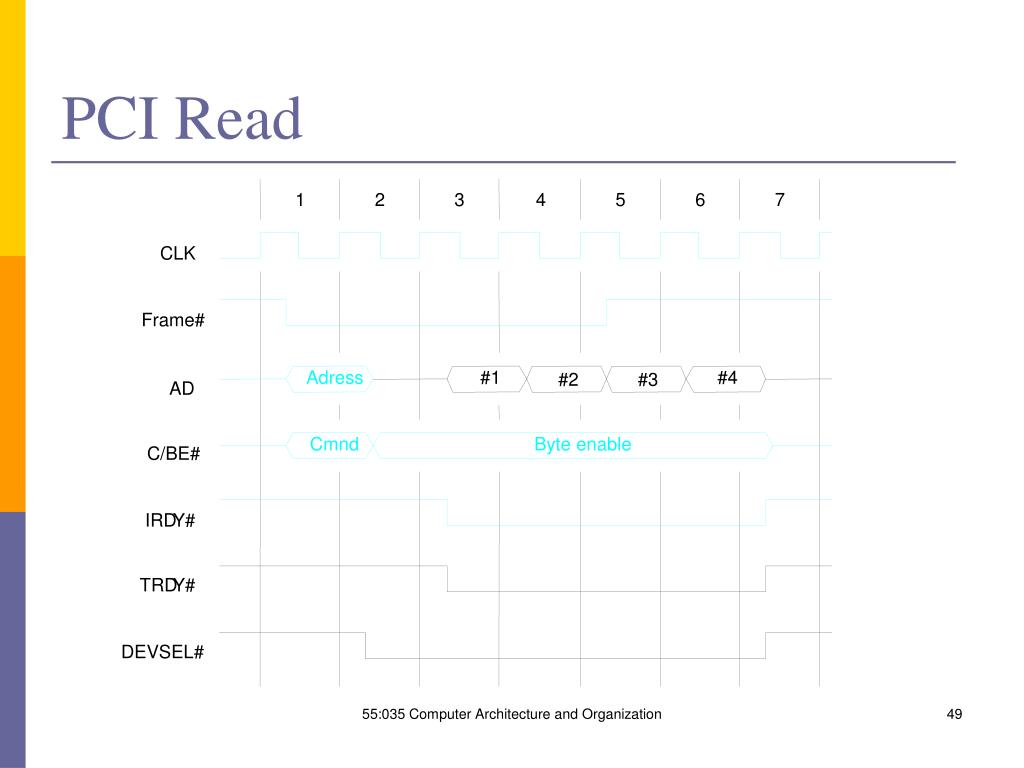 PCI Read

1 2 3 4 5 6 7

CLK

Frame#

AD

Adress

#1 #2 #3 #4

C/BE#

Cmnd

Byte enable

IRDY#

TRDY#

DEVSEL#

55:035 Computer Architecture and Organization

49